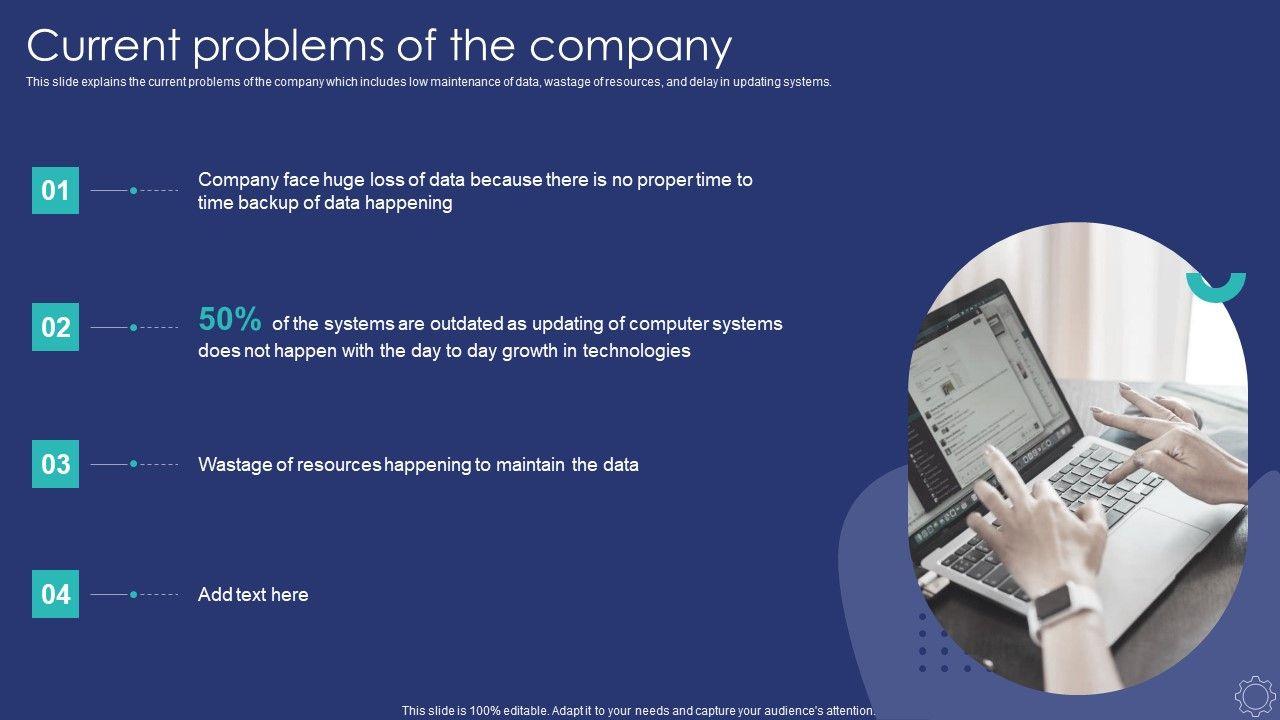 Current problems of the company

This slide explains the current problems of the company which includes low maintenance of data, wastage of resources, and delay in updating systems.

01

Company face huge loss of data because there is no proper time to time backup of data happening

02

50% of the systems are outdated as updating of computer systems does not happen with the day to day growth in technologies

03

Wastage of resources happening to maintain the data

04

Add text here

This slide is 100% editable. Adapt it to your needs and capture your audience's attention.